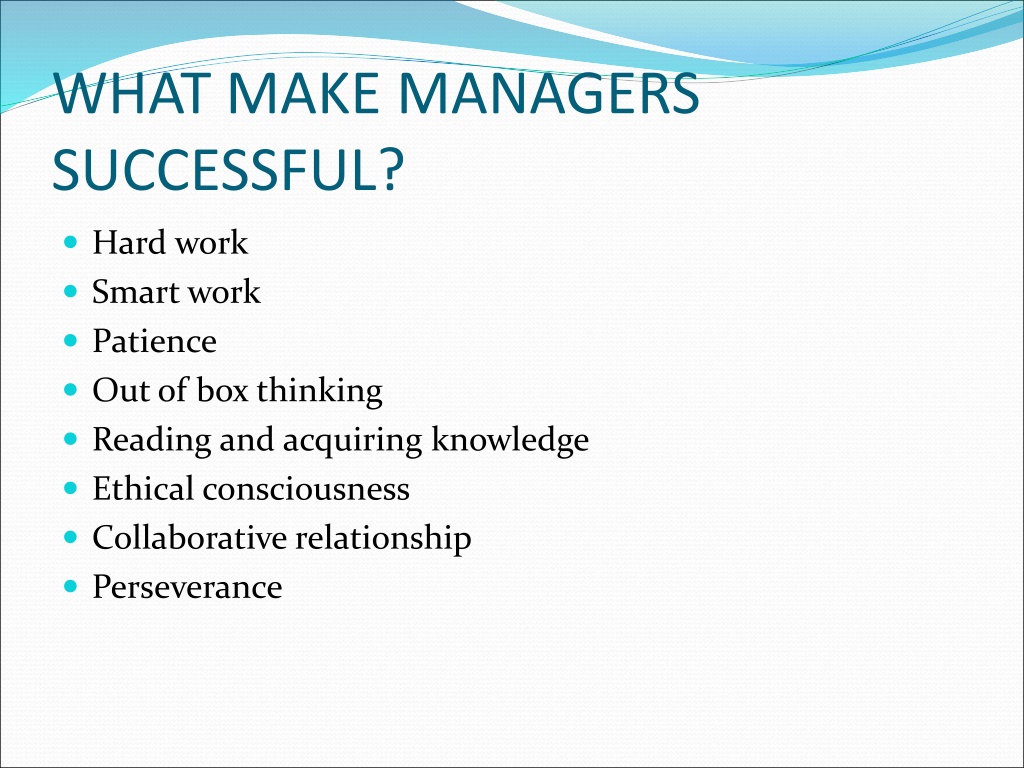 WHAT MAKE MANAGERS SUCCESSFUL?

- Hard work
- Smart work
- Patience
- Out of box thinking
- Reading and acquiring knowledge
- Ethical consciousness
- Collaborative relationship
- Perseverance